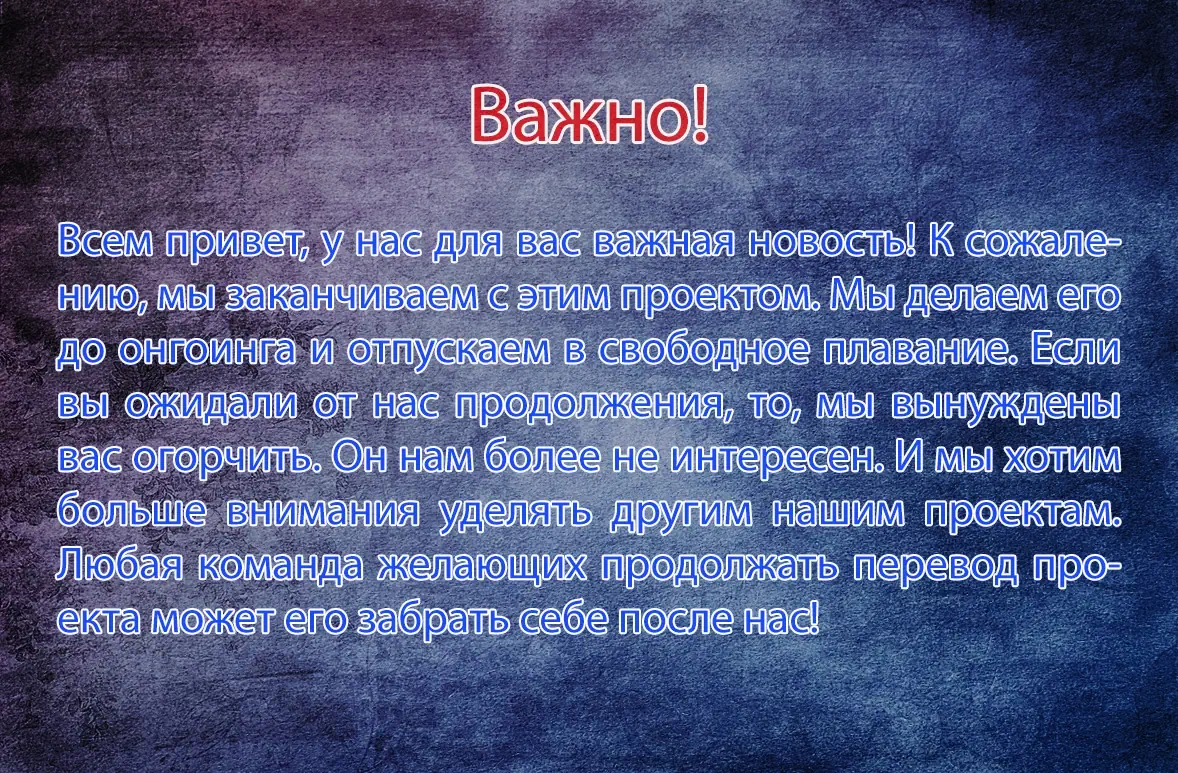 Важно!

Всем привет, у нас для вас важная новость! К сожалению, мы заканчиваем с этим проектом. Мы делаем его до онгоинга и отпускаем в свободное плавание. Если вы ожидали от нас продолжения, то, мы вынуждены вас огорчить. Он нам более не интересен. И мы хотим больше внимания уделять другим нашим проектам. Любая команда желающих продолжать перевод проекта может его забрать себе после нас!